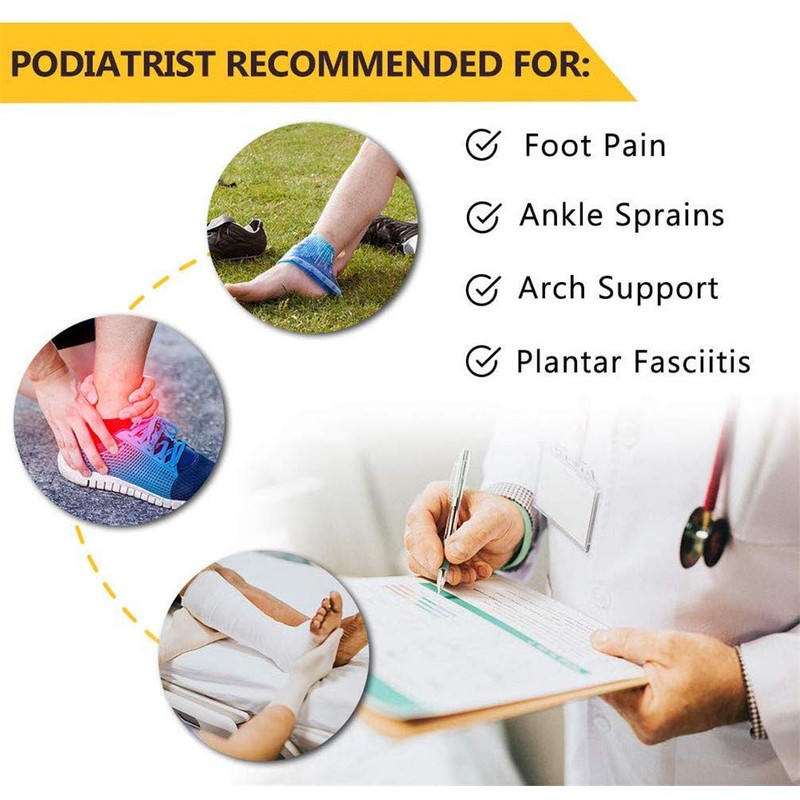 PODIATRIST RECOMMENDED FOR:

Foot Pain

Ankle Sprains

Arch Support

Plantar Fasciitis